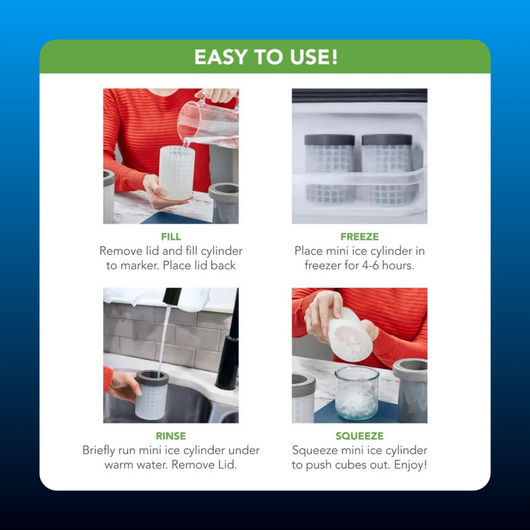 EASY TO USE!

FILL
Remove lid and fill cylinder to marker. Place lid back

FREEZE
Place mini ice cylinder in freezer for 4-6 hours.

RINSE
Briefly run mini ice cylinder under warm water. Remove Lid.

SQUEEZE
Squeeze mini ice cylinder to push cubes out. Enjoy!